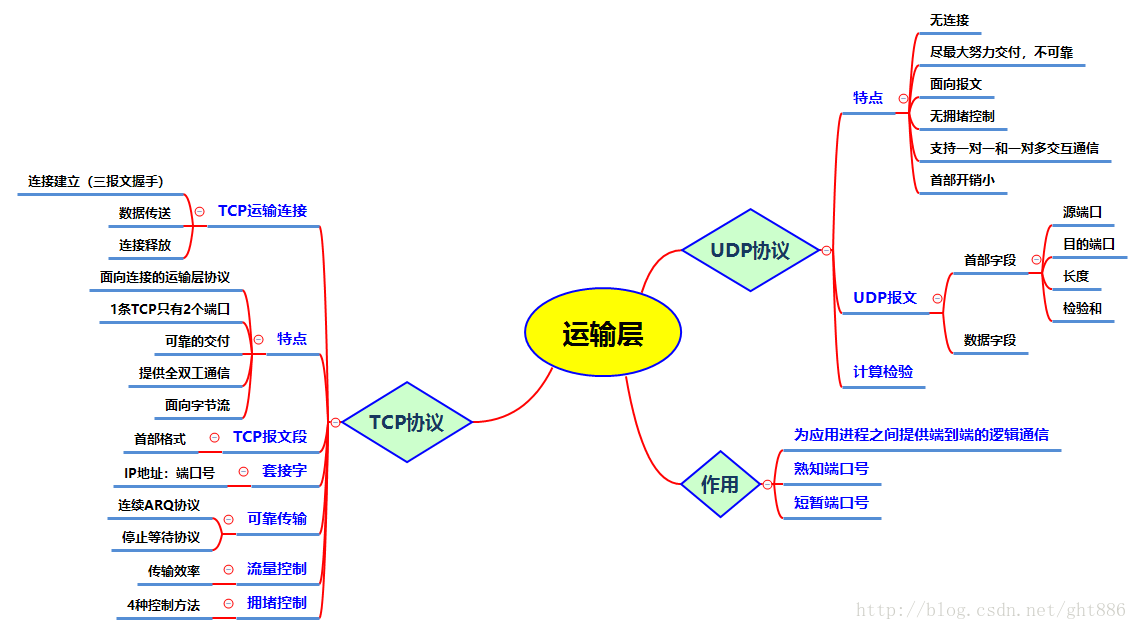 运输层

UDP协议

特点
无连接
尽最大努力交付，不可靠
面向报文
无拥堵控制
支持一对一和一对多交互通信
首部开销小

UDP报文
首部字段
源端口
目的端口
长度
检验和
数据字段

计算检验

作用
为应用进程之间提供端到端的逻辑通信
熟知端口号
短暂端口号

TCP协议

TCP运输连接
连接建立（三报文握手）
数据传送
连接释放

特点
面向连接的运输层协议
1条TCP只有2个端口
可靠的交付
提供全双工通信
面向字节流

TCP报文段
首部格式

套接字
IP地址：端口号

可靠传输
连续ARQ协议
停止等待协议

流量控制
传输效率

拥堵控制
4种控制方法

http://blog.csdn.net/ght886